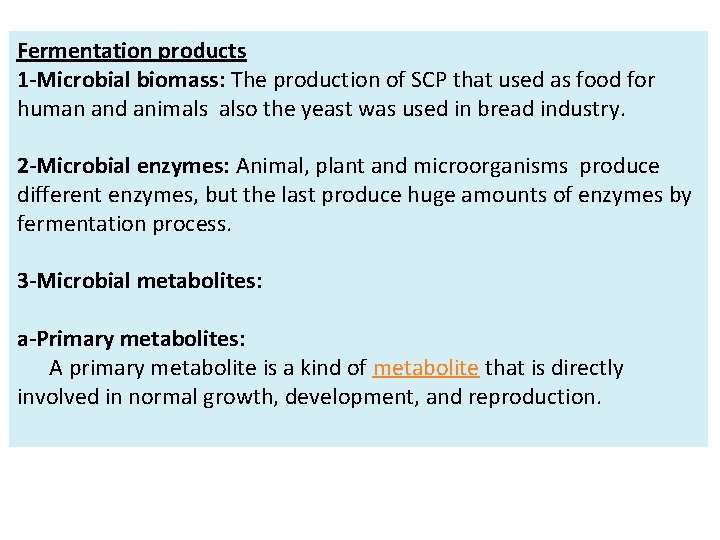 Fermentation products
1-Microbial biomass: The production of SCP that used as food for human and animals also the yeast was used in bread industry.

2-Microbial enzymes: Animal, plant and microorganisms produce different enzymes, but the last produce huge amounts of enzymes by fermentation process.

3-Microbial metabolites:

a-Primary metabolites:
A primary metabolite is a kind of metabolite that is directly involved in normal growth, development, and reproduction.